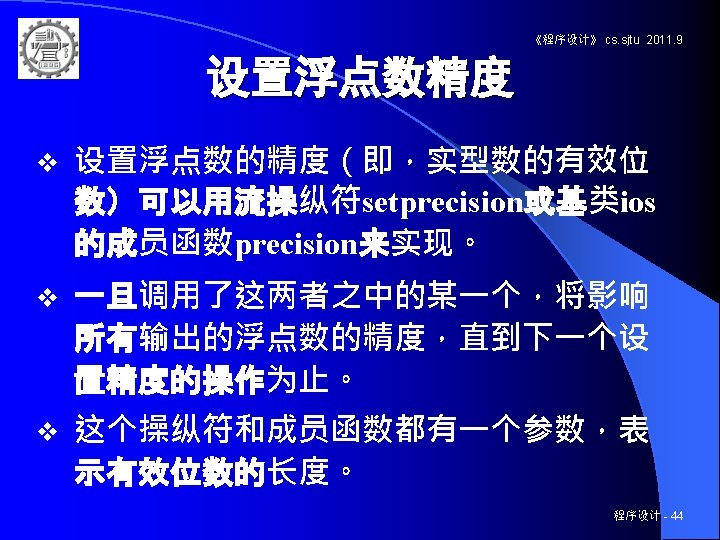 《程序设计》 cs.sjtu 2011.9

设置浮点数精度

❖ 设置浮点数的精度（即，实型数的有效位数）可以用流操纵符setprecision或基类ios的成员函数precision来实现。

❖ 一旦调用了这两者之中的某一个，将影响所有输出的浮点数的精度，直到下一个设置精度的操作为止。

❖ 这个操纵符和成员函数都有一个参数，表示有效位数的长度。

程序设计 - 44